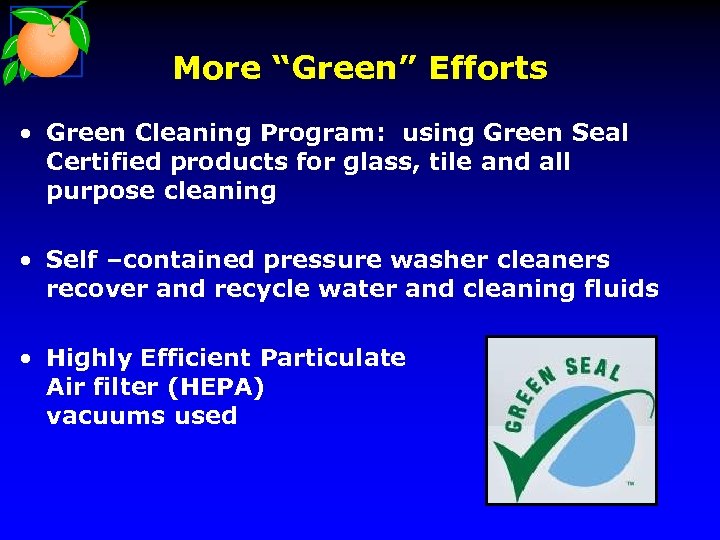 More “Green” Efforts

• Green Cleaning Program: using Green Seal Certified products for glass, tile and all purpose cleaning

• Self –contained pressure washer cleaners recover and recycle water and cleaning fluids

• Highly Efficient Particulate Air filter (HEPA) vacuums used

GREEN SEAL
™